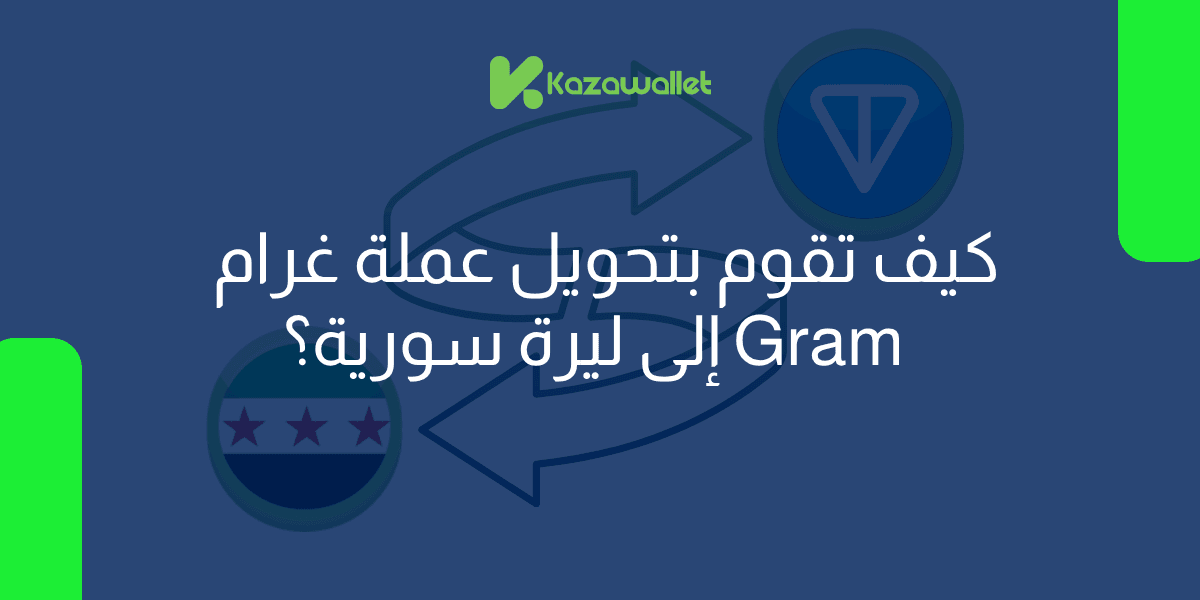 Kazawallet

كيف تقوم بتحويل عملة غرام Gram إلى ليرة سورية؟